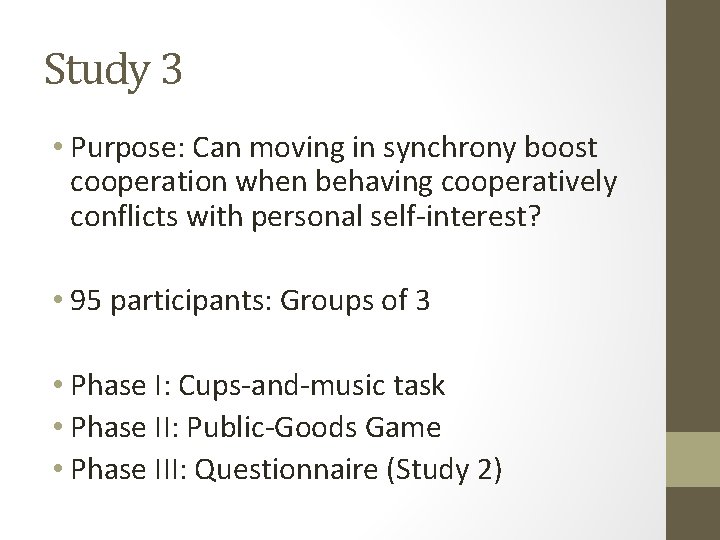 Study 3

• Purpose: Can moving in synchrony boost cooperation when behaving cooperatively conflicts with personal self-interest?

• 95 participants: Groups of 3

• Phase I: Cups-and-music task
• Phase II: Public-Goods Game
• Phase III: Questionnaire (Study 2)